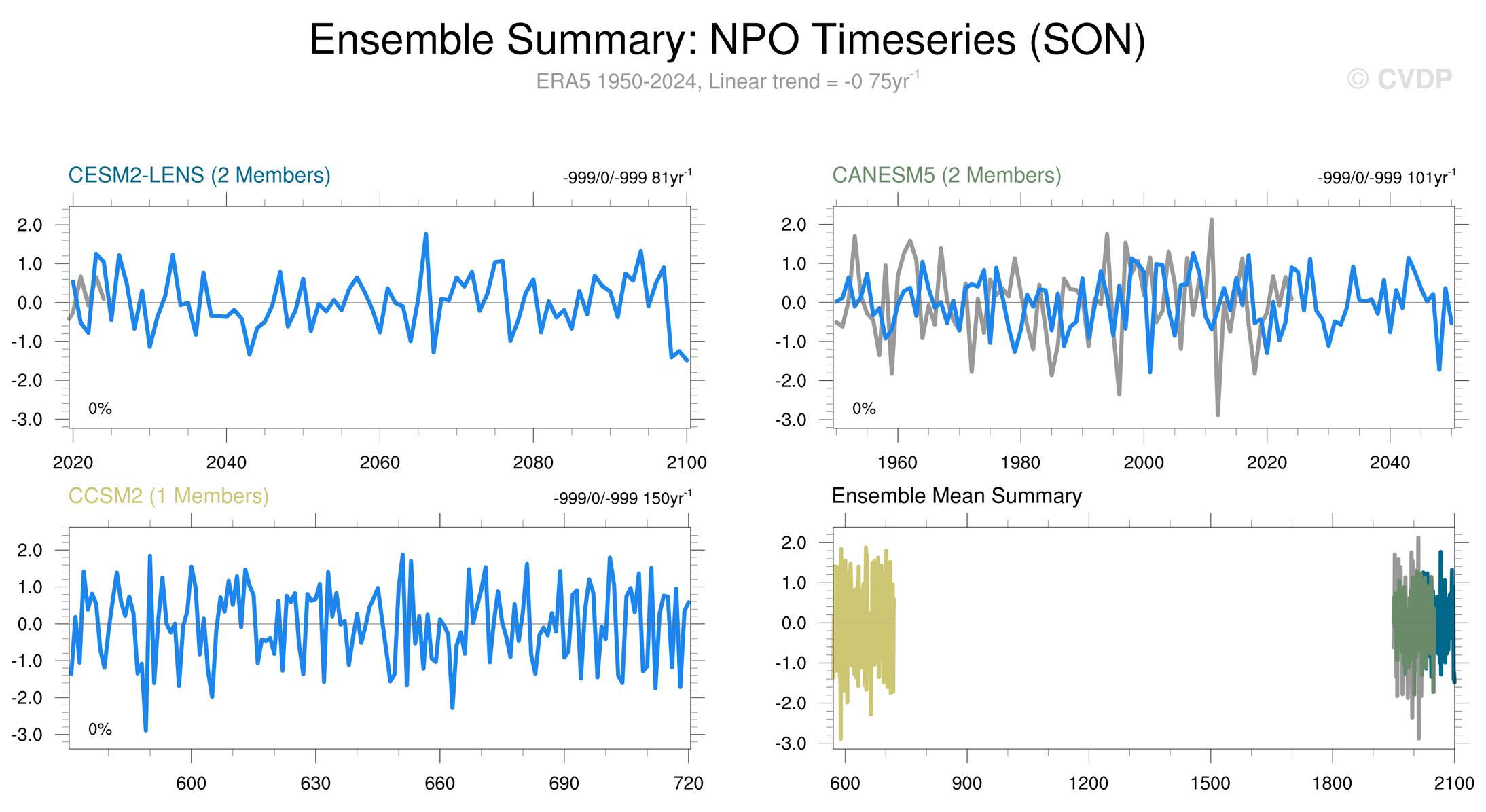 Ensemble Summary: NPO Timeseries (SON)

ERA5 1950-2024, Linear trend = -0 75yr$^{-1}$

© CVDP

CESM2-LENS (2 Members)

-999/0/-999 81yr$^{-1}$

2.0
1.0
0.0
-1.0
-2.0
-3.0

0%

2020 2040 2060 2080 2100

CANESM5 (2 Members)

-999/0/-999 101yr$^{-1}$

2.0
1.0
0.0
-1.0
-2.0
-3.0

0%

1960 1980 2000 2020 2040

CCSM2 (1 Members)

-999/0/-999 150yr$^{-1}$

2.0
1.0
0.0
-1.0
-2.0
-3.0

0%

600 630 660 690 720

Ensemble Mean Summary

2.0
1.0
0.0
-1.0
-2.0
-3.0

600 900 1200 1500 1800 2100